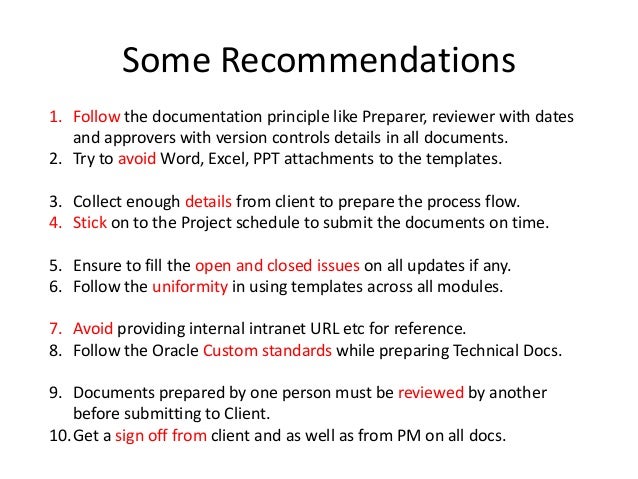 Some Recommendations

1. Follow the documentation principle like Preparer, reviewer with dates and approvers with version controls details in all documents.
2. Try to avoid Word, Excel, PPT attachments to the templates.

3. Collect enough details from client to prepare the process flow.
4. Stick on to the Project schedule to submit the documents on time.

5. Ensure to fill the open and closed issues on all updates if any.
6. Follow the uniformity in using templates across all modules.

7. Avoid providing internal intranet URL etc for reference.
8. Follow the Oracle Custom standards while preparing Technical Docs.

9. Documents prepared by one person must be reviewed by another before submitting to Client.
10. Get a sign off from client and as well as from PM on all docs.